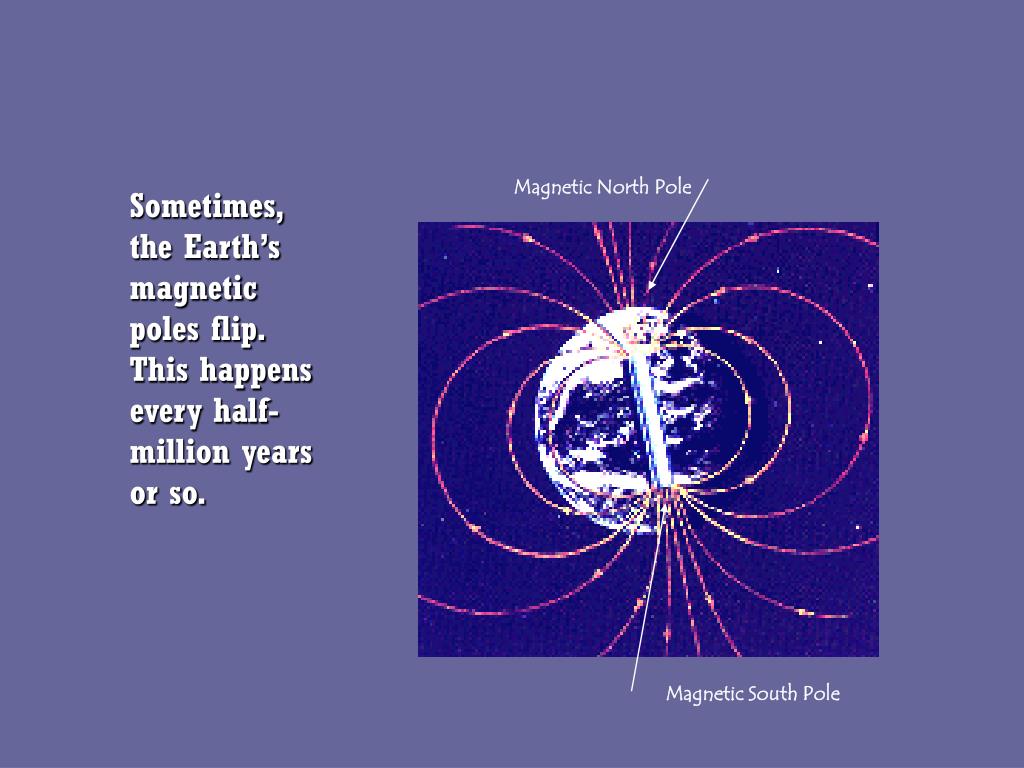 Sometimes, the Earth's magnetic poles flip. This happens every half-million years or so.

Magnetic North Pole

Magnetic South Pole